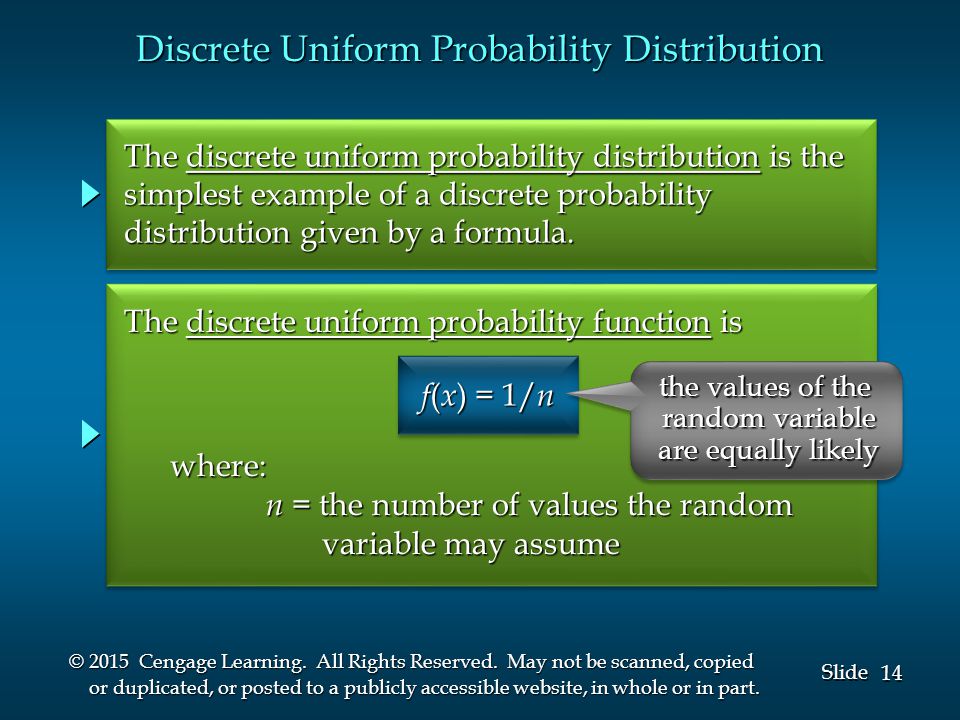 Discrete Uniform Probability Distribution

The discrete uniform probability distribution is the simplest example of a discrete probability distribution given by a formula.

The discrete uniform probability function is

$f(x) = 1/n$

the values of the random variable are equally likely

where:

$n$ = the number of values the random variable may assume

© 2015 Cengage Learning. All Rights Reserved. May not be scanned, copied or duplicated, or posted to a publicly accessible website, in whole or in part.

Slide 14